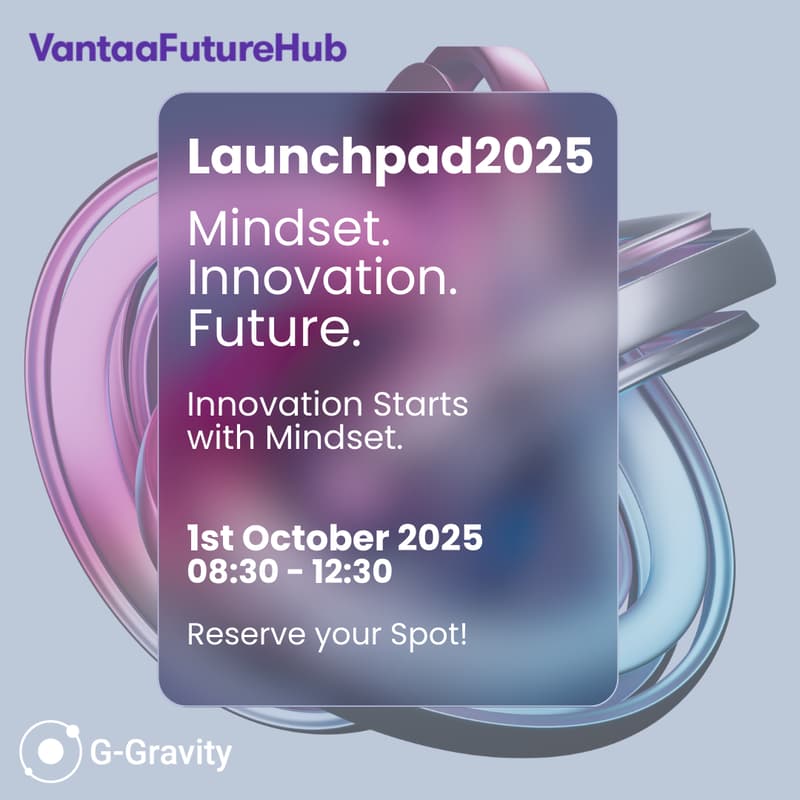 VantaaFutureHub

Launchpad2025

Mindset.
Innovation.
Future.

Innovation Starts with Mindset.

1st October 2025
08:30 - 12:30

Reserve your Spot!

G-Gravity